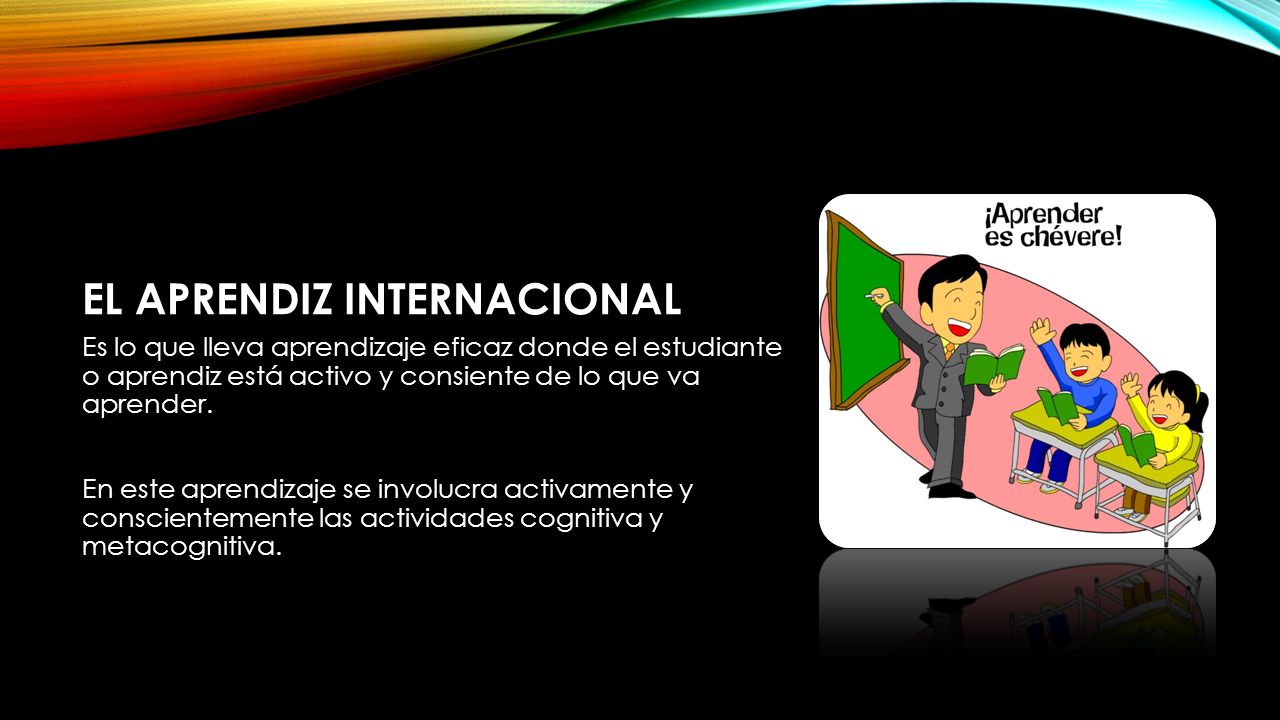 EL APRENDIZ INTERNACIONAL

Es lo que lleva aprendizaje eficaz donde el estudiante o aprendiz está activo y consiente de lo que va aprender.

En este aprendizaje se involucra activamente y conscientemente las actividades cognitiva y metacognitiva.

¡Aprender es chévere!